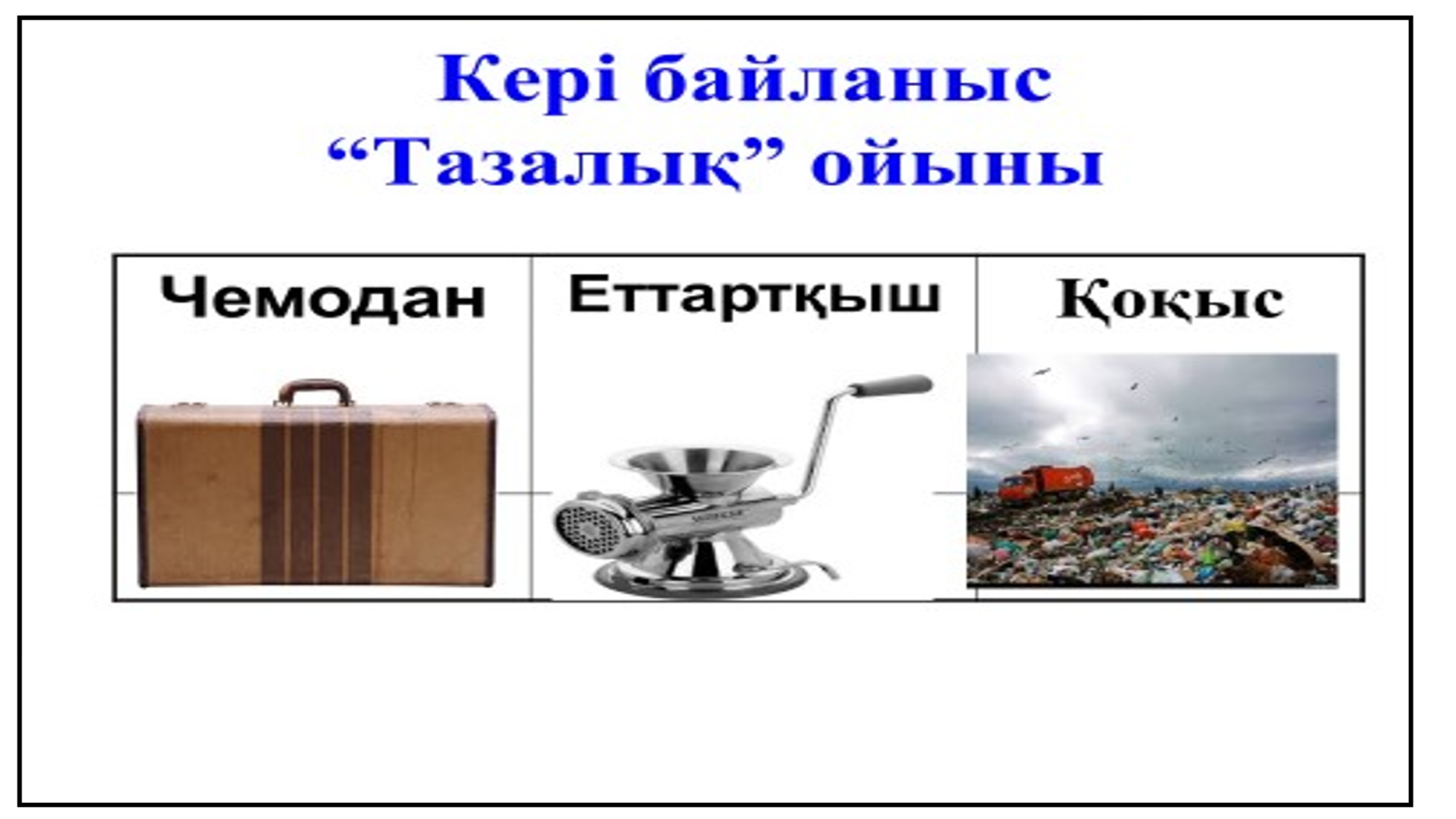 Кері байланыс
“Тазалық” ойыны

| Чемодан | Еттартқыш | Қоқыс |
|---|---|---|